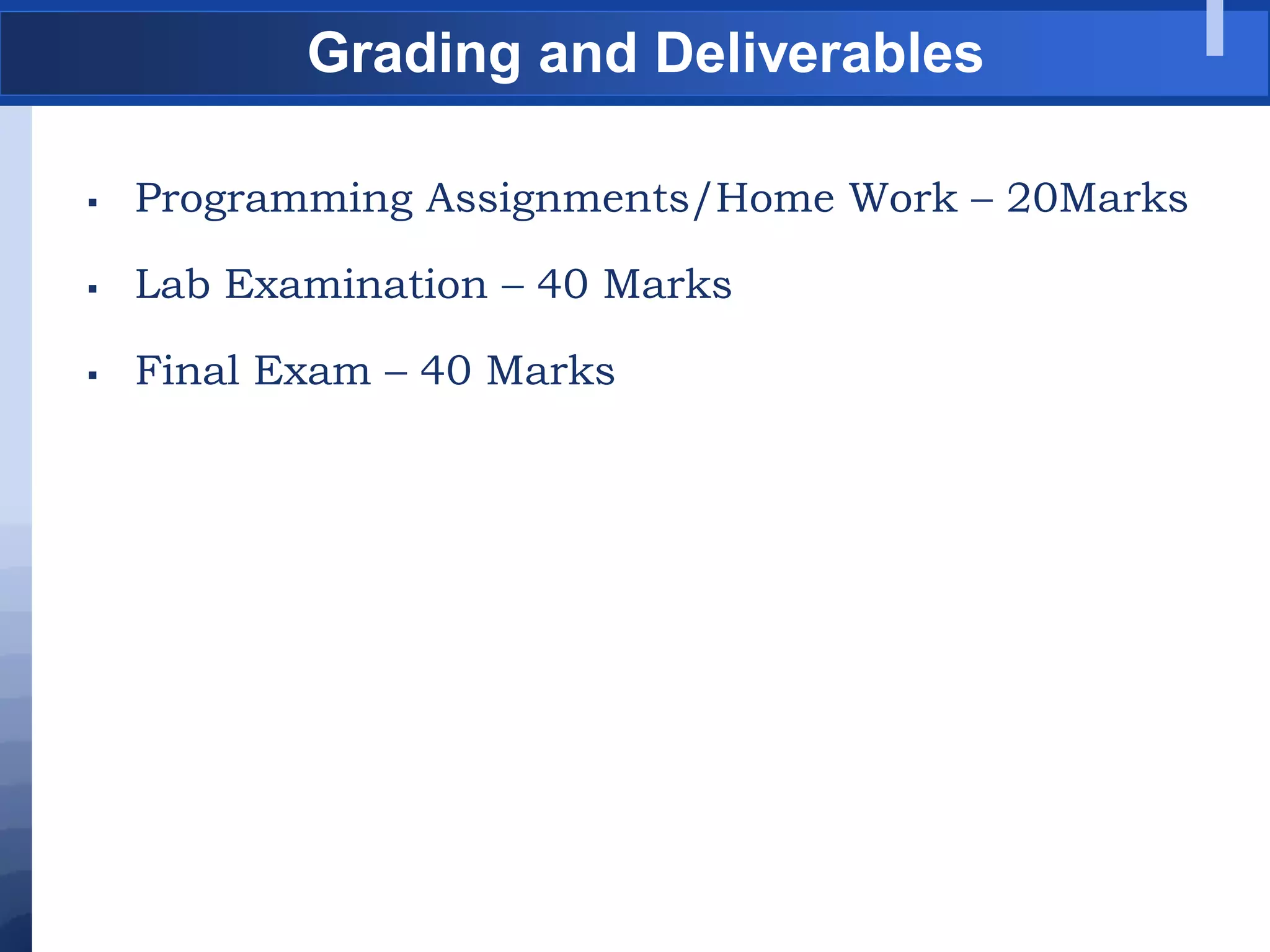 Grading and Deliverables

▪ Programming Assignments/Home Work – 20Marks

▪ Lab Examination – 40 Marks

▪ Final Exam – 40 Marks